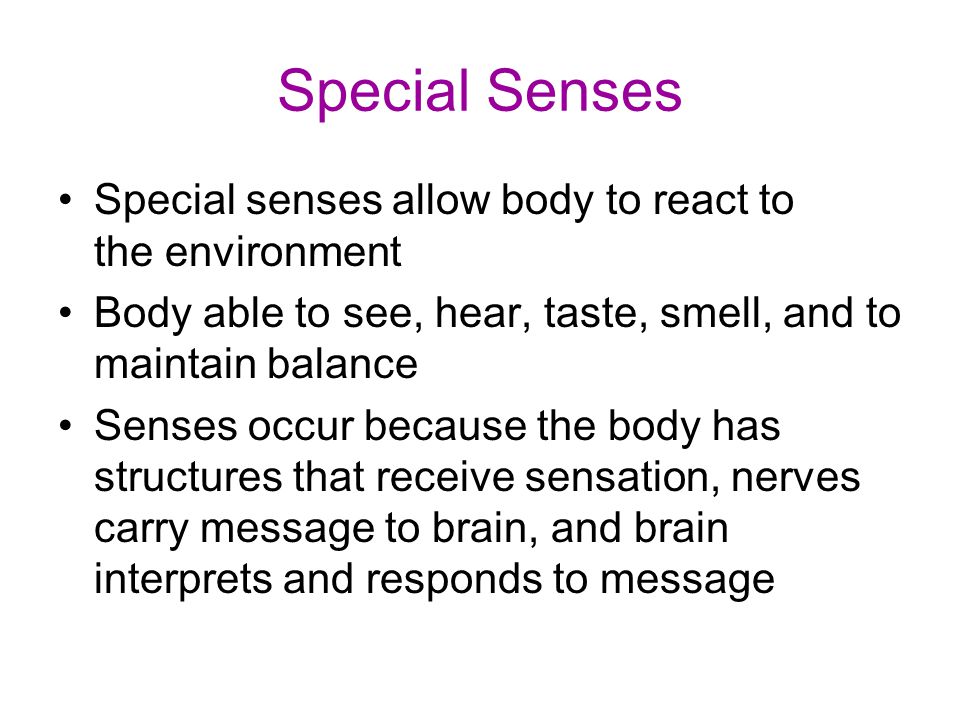 Special Senses

• Special senses allow body to react to the environment
• Body able to see, hear, taste, smell, and to maintain balance
• Senses occur because the body has structures that receive sensation, nerves carry message to brain, and brain interprets and responds to message